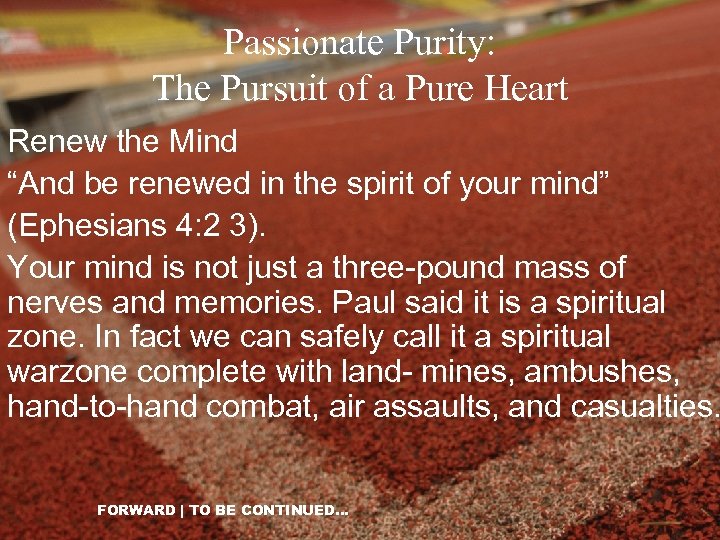 Passionate Purity:
The Pursuit of a Pure Heart

Renew the Mind

“And be renewed in the spirit of your mind” (Ephesians 4:2 3).

Your mind is not just a three-pound mass of nerves and memories. Paul said it is a spiritual zone. In fact we can safely call it a spiritual warzone complete with land- mines, ambushes, hand-to-hand combat, air assaults, and casualties.

FORWARD | TO BE CONTINUED...